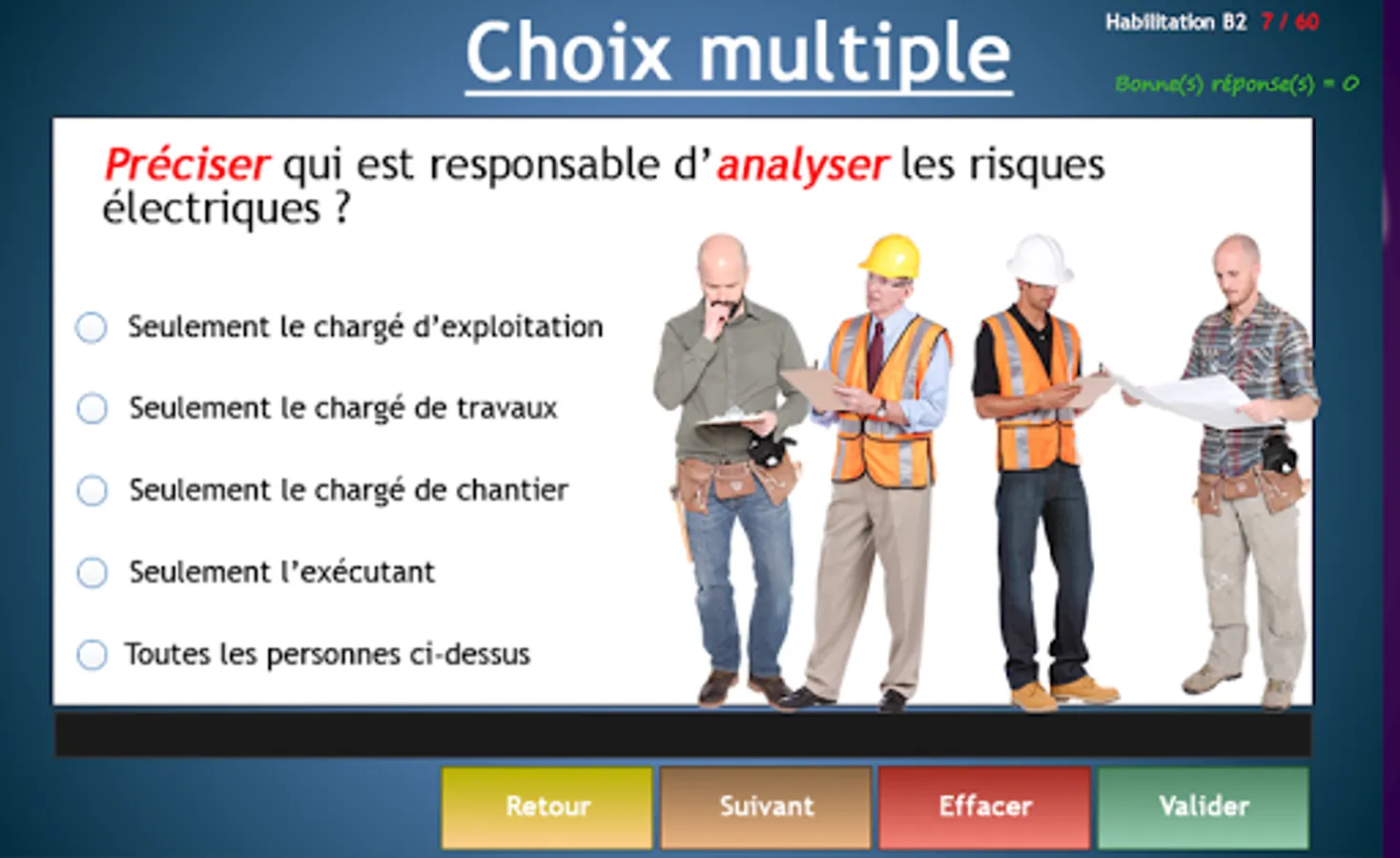 Choix multiple

Habilitation B2 7 / 60

Bonne(s) réponse(s) = 0

Préciser qui est responsable d'analyser les risques électriques ?

Seulement le chargé d'exploitation

Seulement le chargé de travaux

Seulement le chargé de chantier

Seulement l'exécutant

Toutes les personnes ci-dessus

Retour

Suivant

Effacer

Valider